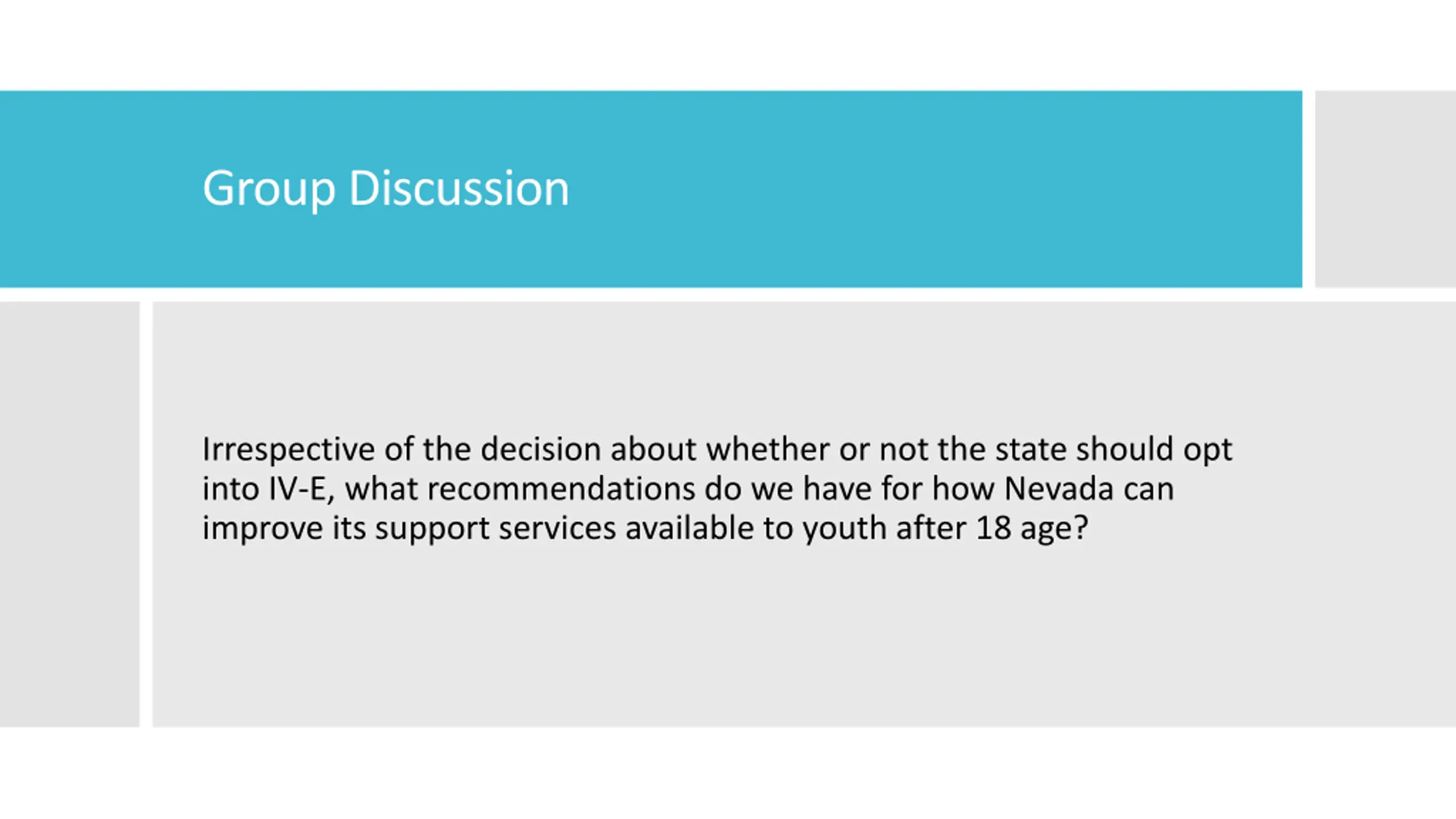 Group Discussion

Irrespective of the decision about whether or not the state should opt into IV-E, what recommendations do we have for how Nevada can improve its support services available to youth after 18 age?